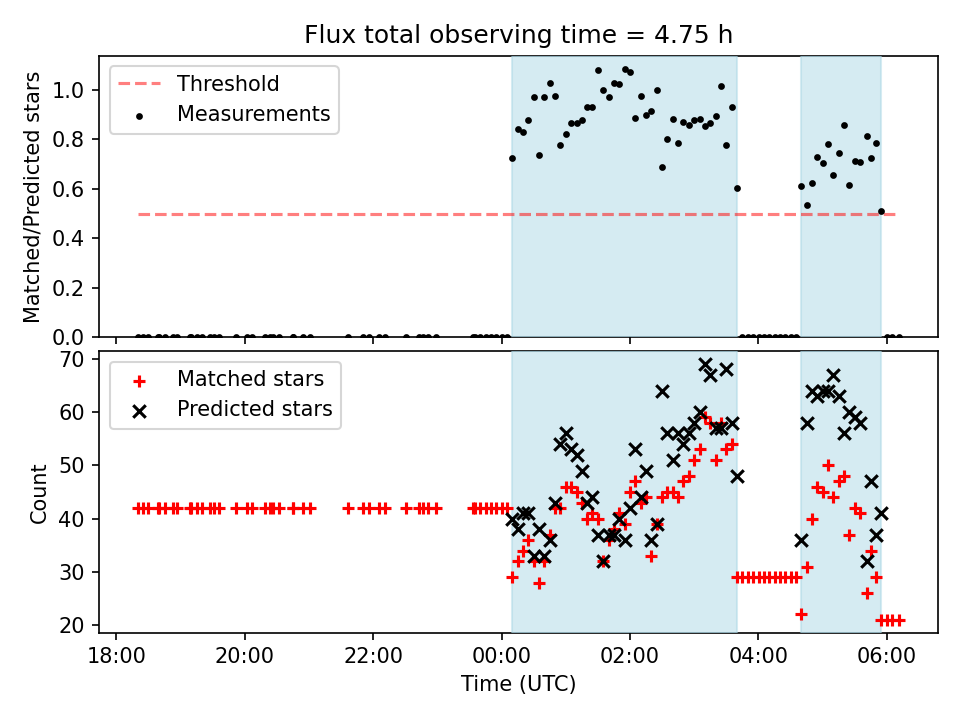 Flux total observing time = 4.75 h

Threshold
Measurements

Matched/Predicted stars

1.0
0.8
0.6
0.4
0.2
0.0

Matched stars
Predicted stars

Count

70
60
50
40
30
20

18:00
20:00
22:00
00:00
02:00
04:00
06:00

Time (UTC)